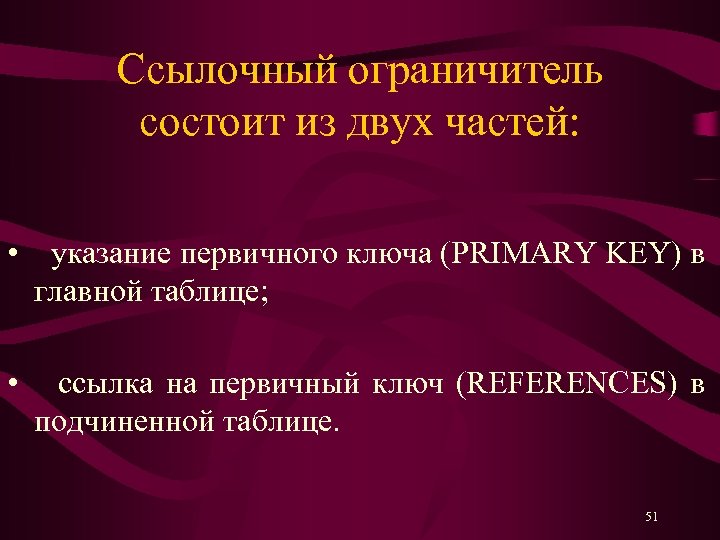 Ссылочный ограничитель состоит из двух частей:

• указание первичного ключа (PRIMARY KEY) в главной таблице;

• ссылка на первичный ключ (REFERENCES) в подчиненной таблице.

51